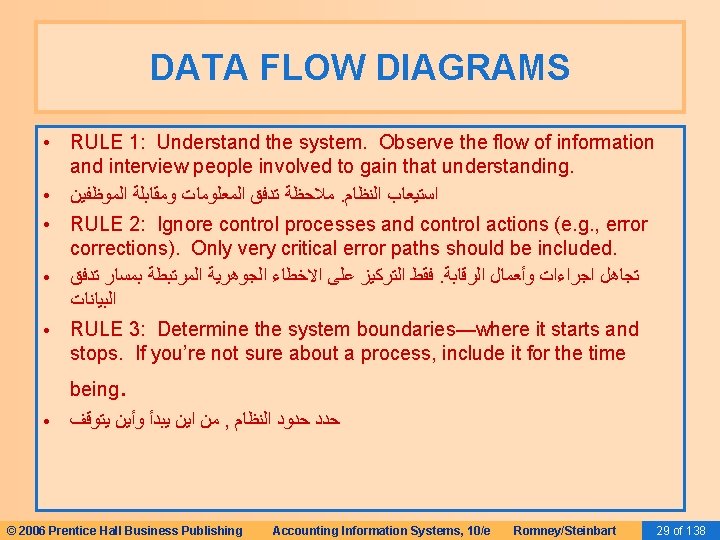 DATA FLOW DIAGRAMS

• RULE 1: Understand the system. Observe the flow of information and interview people involved to gain that understanding.

• استيعاب النظام. ملاحظة تدفق المعلومات ومقابلة الموظفين

• RULE 2: Ignore control processes and control actions (e.g., error corrections). Only very critical error paths should be included.

• تجاهل اجراءات وأعمال الرقابة. فقط التركيز على الاخطاء الجوهرية المرتبطة بمسار تدفق البيانات

• RULE 3: Determine the system boundaries—where it starts and stops. If you're not sure about a process, include it for the time being.

• حدد حدود النظام , من اين يبدأ وأين يتوقف

© 2006 Prentice Hall Business Publishing Accounting Information Systems, 10/e Romney/Steinbart 29 of 138